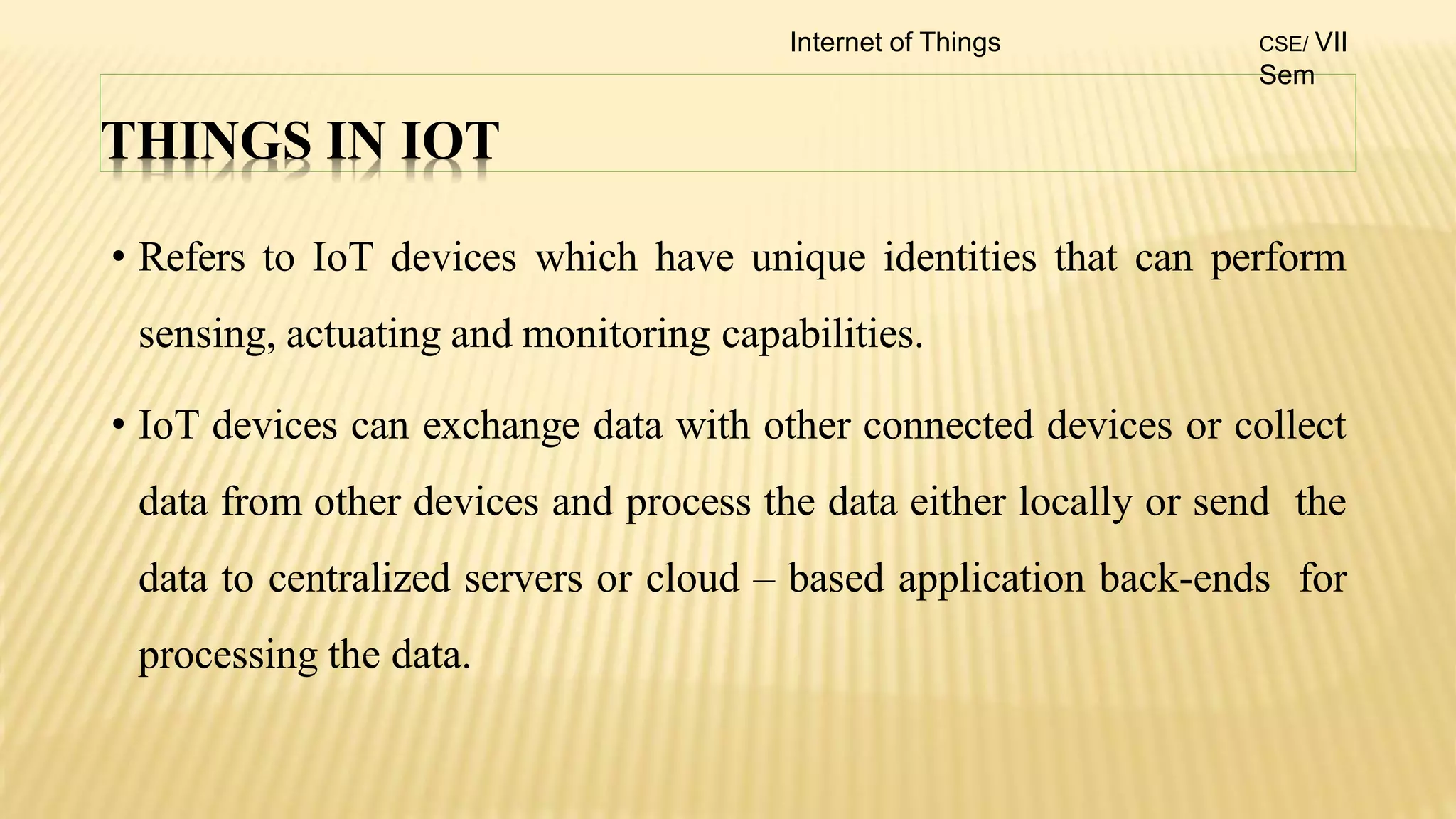 Internet of Things

CSE/ VII Sem

THINGS IN IOT

• Refers to IoT devices which have unique identities that can perform sensing, actuating and monitoring capabilities.

• IoT devices can exchange data with other connected devices or collect data from other devices and process the data either locally or send the data to centralized servers or cloud – based application back-ends for processing the data.